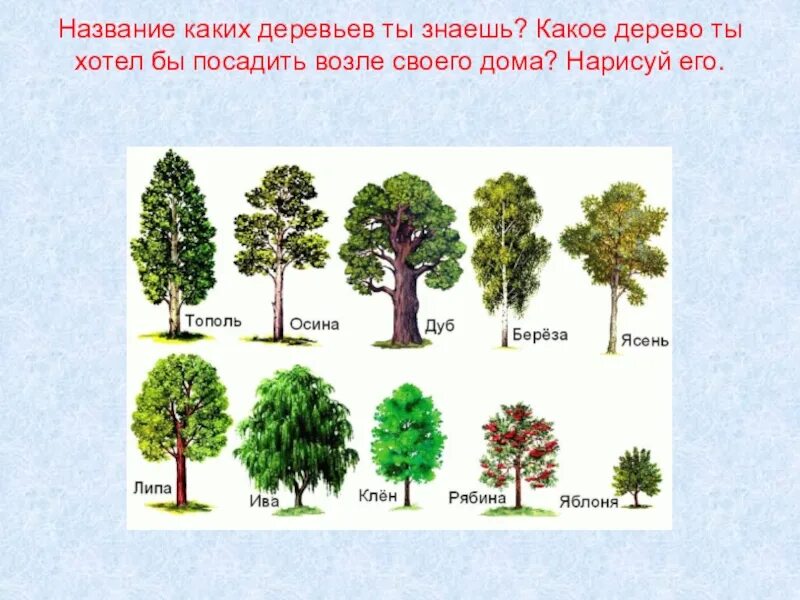 Название каких деревьев ты знаешь? Какое дерево ты хотел бы посадить возле своего дома? Нарисуй его.

Тополь
Осина
Дуб
Берёза
Ясень
Липа
Ива
Клён
Рябина
Яблоня